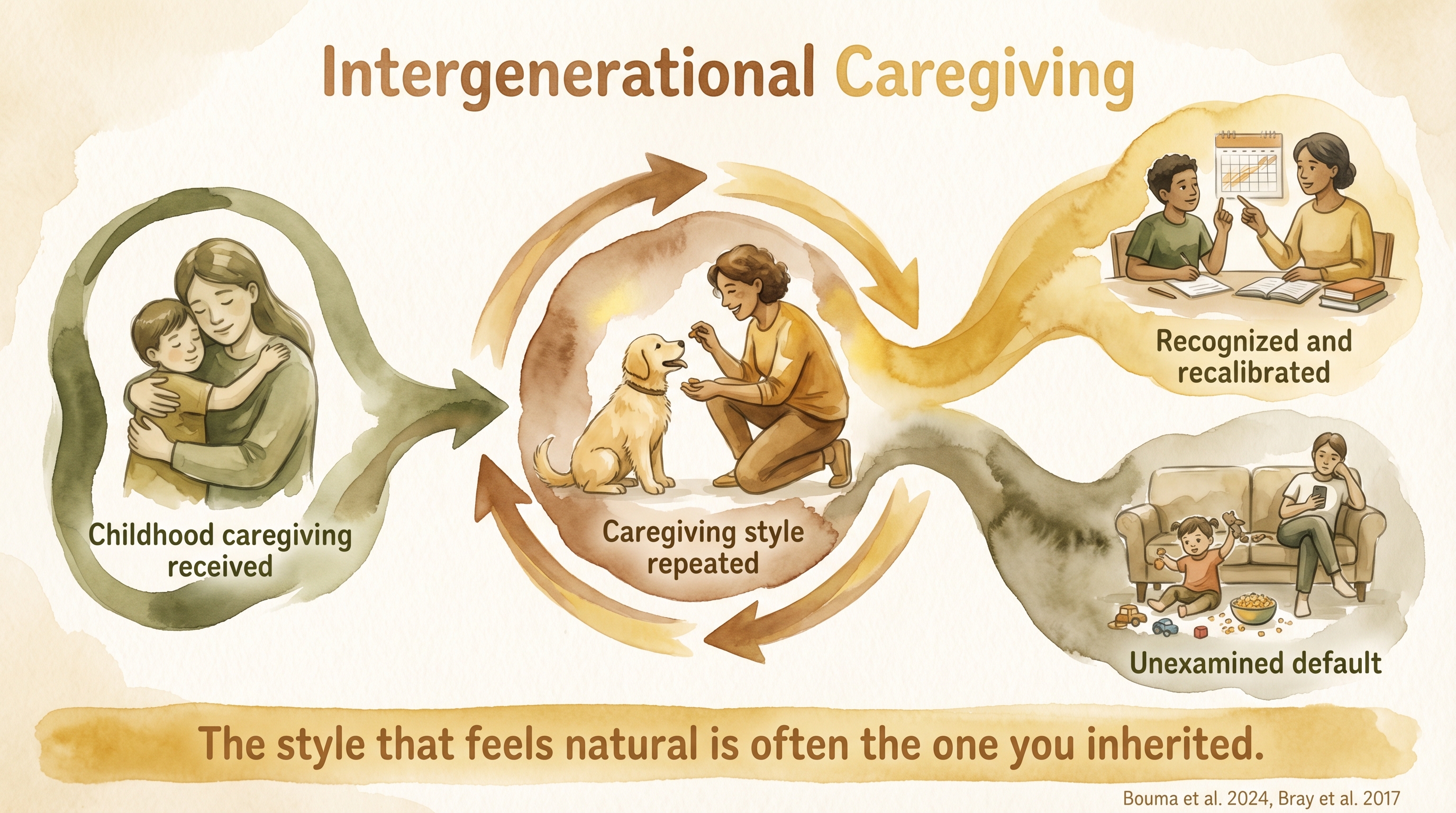 Intergenerational Caregiving

Childhood caregiving received

Caregiving style repeated

Recognized and recalibrated

Unexamined default

The style that feels natural is often the one you inherited.

Bouma et al. 2024, Bray et al. 2017